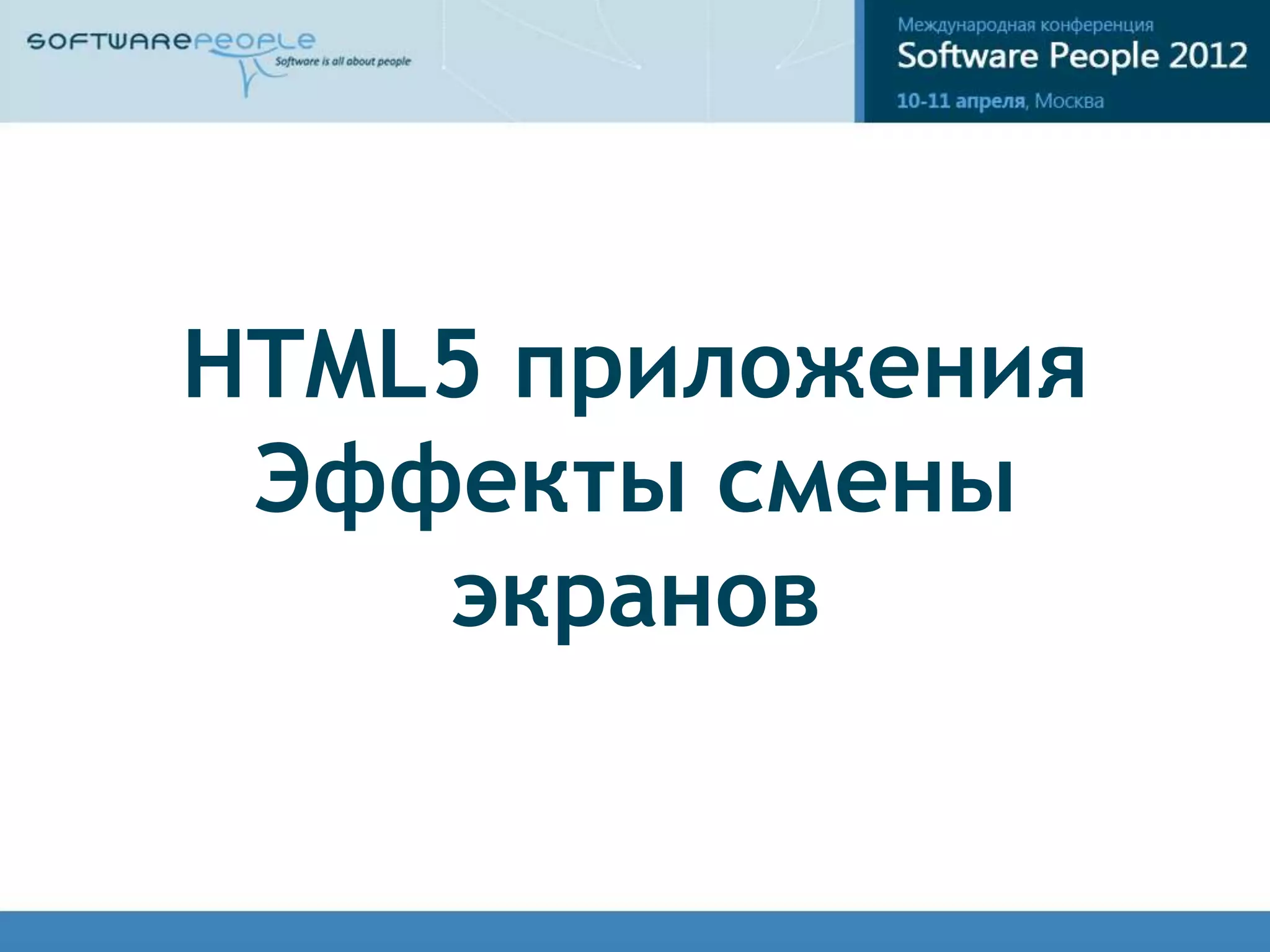 SOFTWAREPEOPLE
Software is all about people

Международная конференция
Software People 2012
10-11 апреля, Москва

HTML5 приложения
Эффекты смены экранов